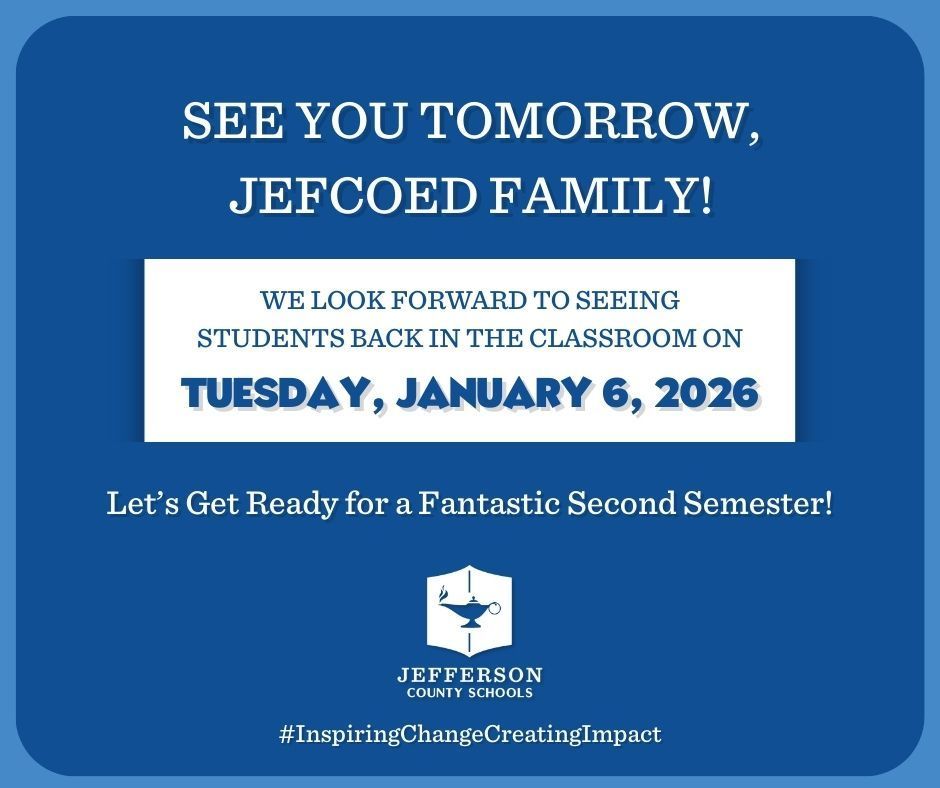 SEE YOU TOMORROW, JEFCOED FAMILY!

WE LOOK FORWARD TO SEEING STUDENTS BACK IN THE CLASSROOM ON

TUESDAY, JANUARY 6, 2026

Let's Get Ready for a Fantastic Second Semester!

JEFFERSON
COUNTY SCHOOLS

#InspiringChangeCreatingImpact